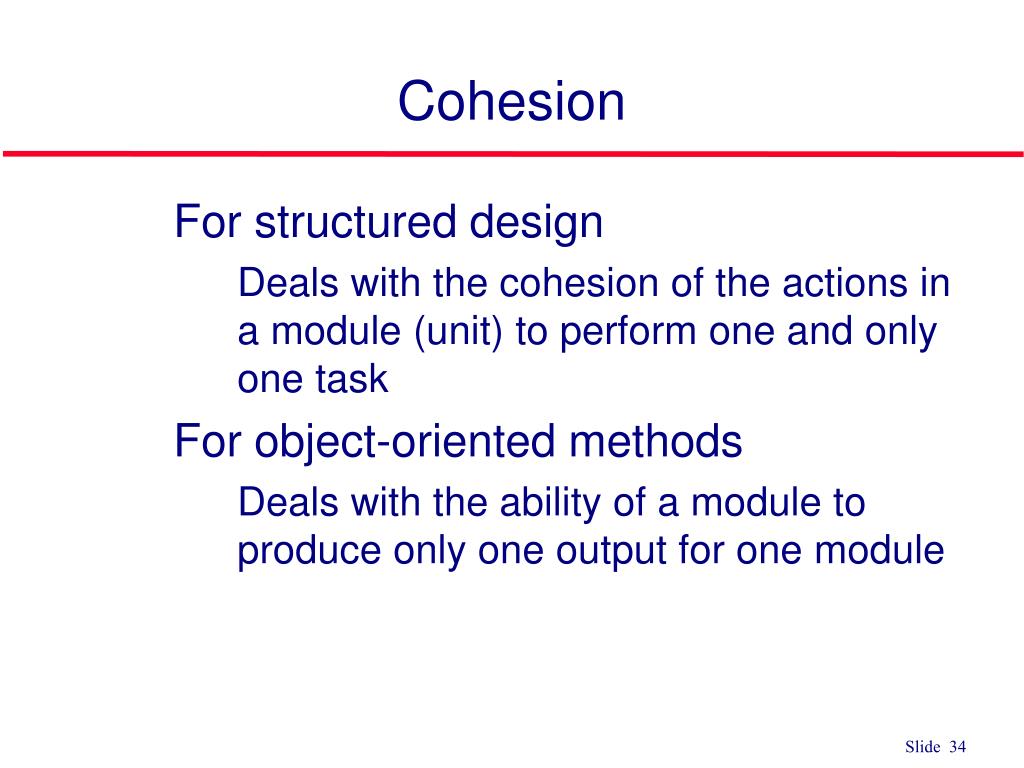 Cohesion

For structured design

Deals with the cohesion of the actions in a module (unit) to perform one and only one task

For object-oriented methods

Deals with the ability of a module to produce only one output for one module

Slide 34